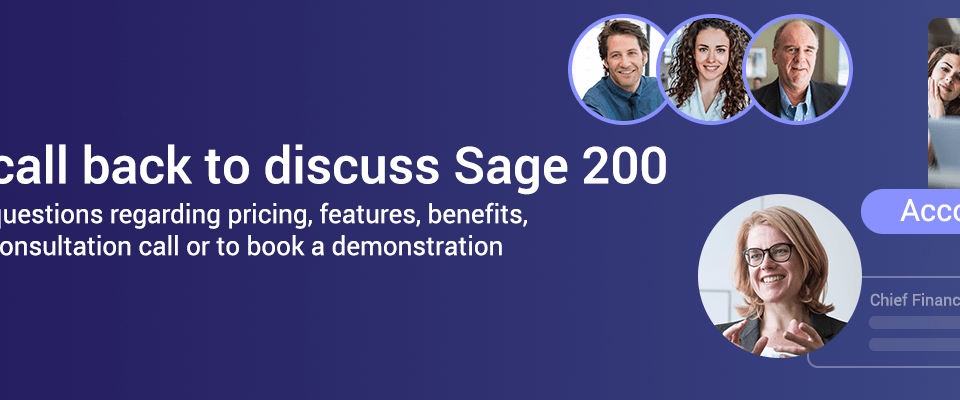 call back to discuss Sage 200

questions regarding pricing, features, benefits, onsultation call or to book a demonstration

Acco

Chief Financ